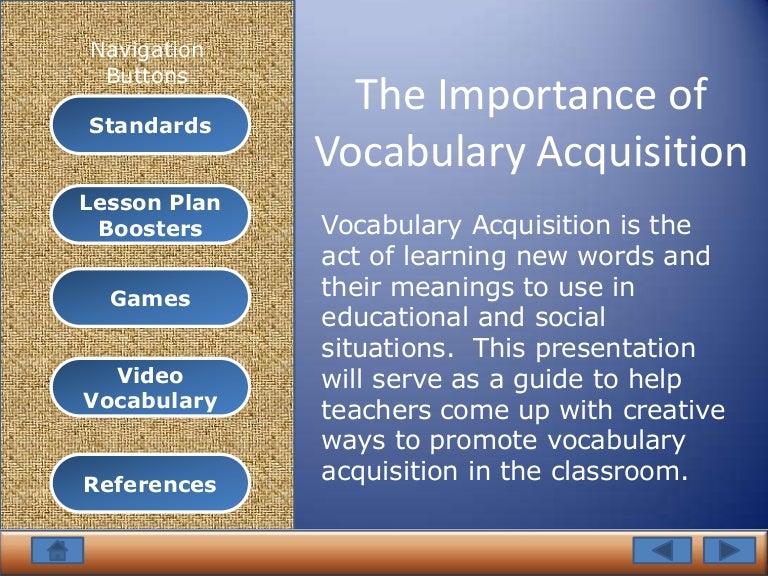 Navigation Buttons

Standards

Lesson Plan Boosters

Games

Video Vocabulary

References

The Importance of Vocabulary Acquisition

Vocabulary Acquisition is the act of learning new words and their meanings to use in educational and social situations. This presentation will serve as a guide to help teachers come up with creative ways to promote vocabulary acquisition in the classroom.